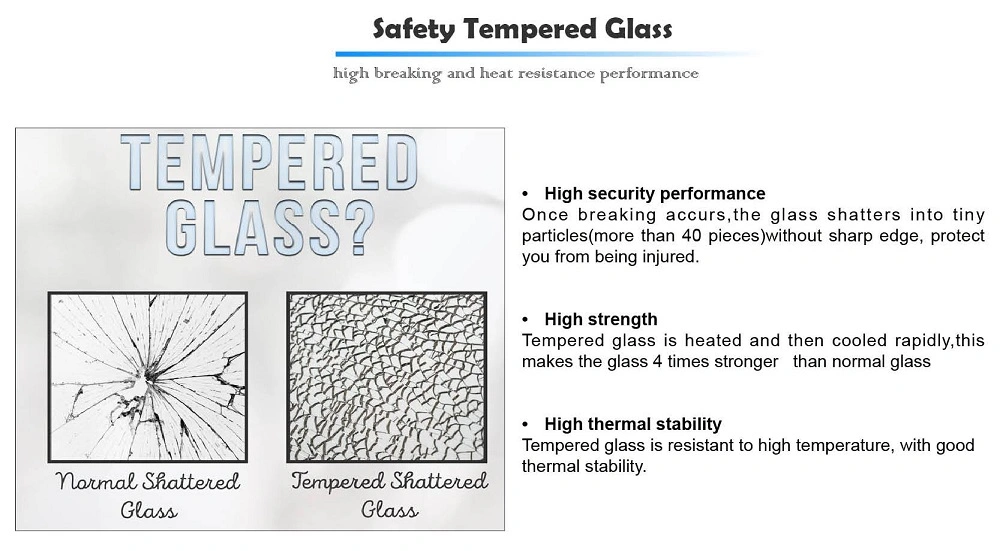 Safety Tempered Glass

high breaking and heat resistance performance

TEMPERED GLASS?

Normal Shattered Glass

Tempered Shattered Glass

• High security performance
Once breaking accurs,the glass shatters into tiny particles(more than 40 pieces)without sharp edge, protect you from being injured.

• High strength
Tempered glass is heated and then cooled rapidly,this makes the glass 4 times stronger than normal glass

• High thermal stability
Tempered glass is resistant to high temperature, with good thermal stability.